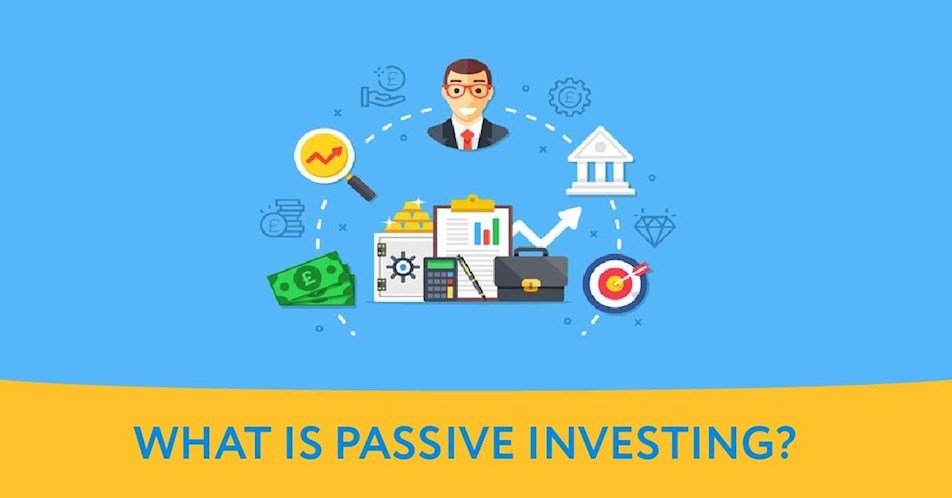 WHAT IS PASSIVE INVESTING?